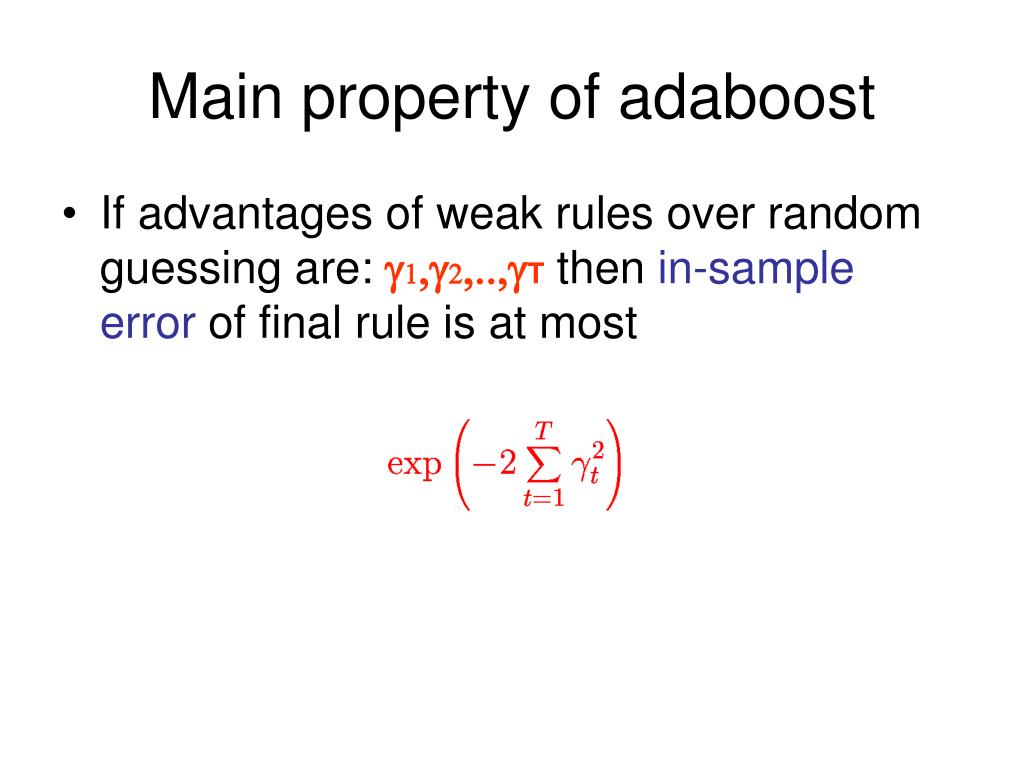 Main property of adaboost

• If advantages of weak rules over random guessing are: $\gamma_1,\gamma_2,..,\gamma_T$ then in-sample error of final rule is at most

$\exp\left(-2\sum_{t=1}^{T}\gamma_t^2\right)$